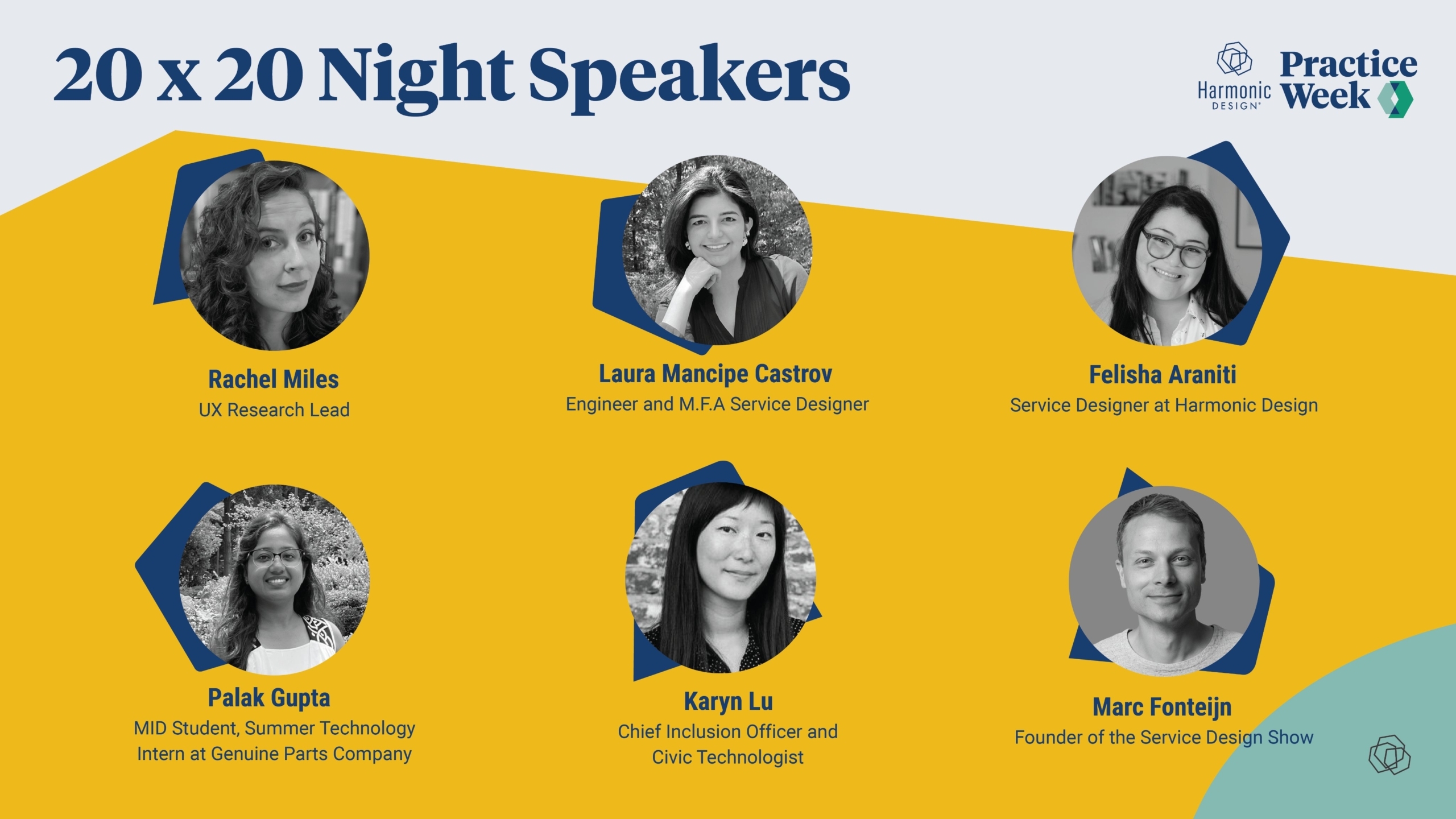 20 x 20 Night Speakers

Harmonic DESIGN®

Practice Week

Rachel Miles
UX Research Lead

Laura Mancipe Castrov
Engineer and M.F.A Service Designer

Felisha Araniti
Service Designer at Harmonic Design

Palak Gupta
MID Student, Summer Technology Intern at Genuine Parts Company

Karyn Lu
Chief Inclusion Officer and Civic Technologist

Marc Fonteijn
Founder of the Service Design Show